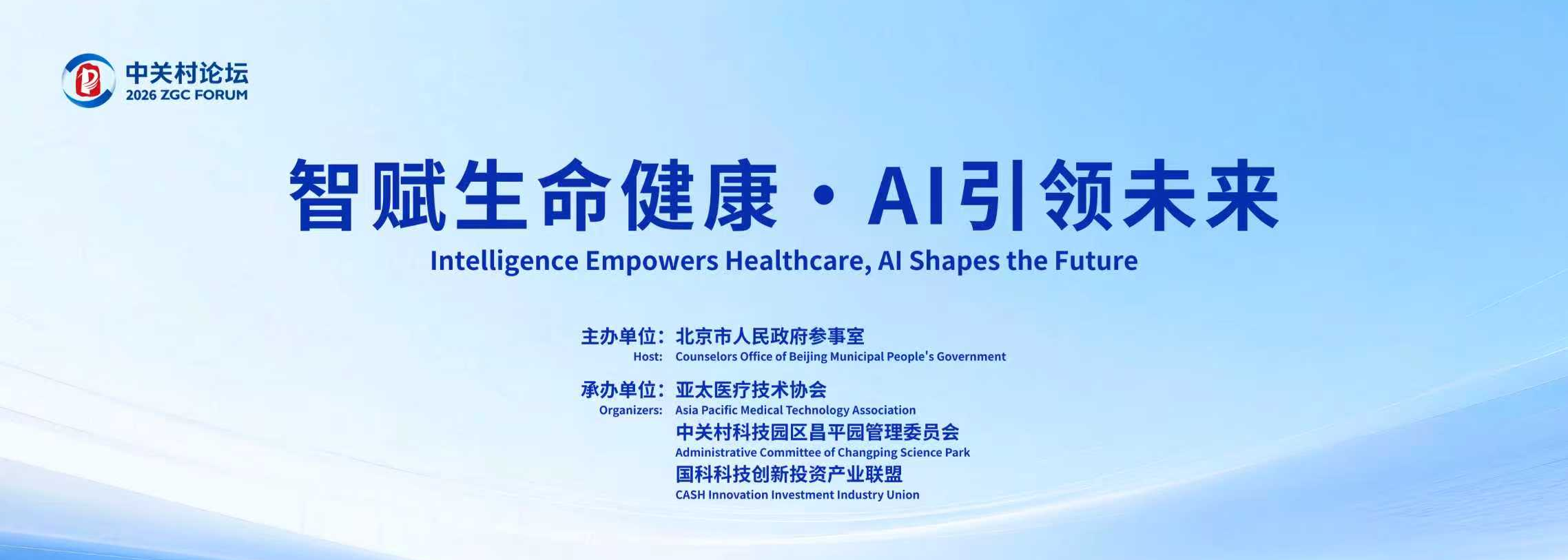 中关村论坛
2026 ZGC FORUM

智赋生命健康 · AI引领未来
Intelligence Empowers Healthcare, AI Shapes the Future

主办单位：北京市人民政府参事室
Host: Counselors Office of Beijing Municipal People's Government

承办单位：亚太医疗技术协会
Organizers: Asia Pacific Medical Technology Association
中关村科技园区昌平园管理委员会
Administrative Committee of Changping Science Park
国科科技创新投资产业联盟
CASH Innovation Investment Industry Union